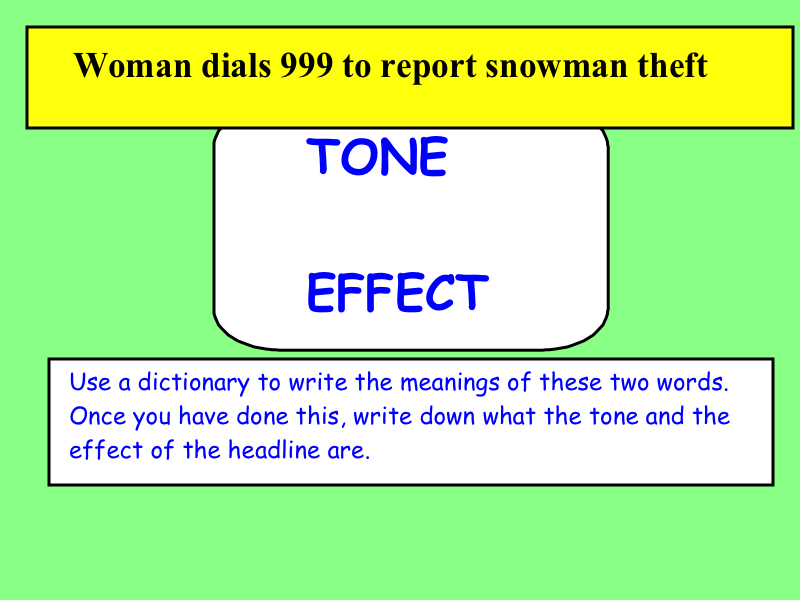 Woman dials 999 to report snowman theft

TONE

EFFECT

Use a dictionary to write the meanings of these two words. Once you have done this, write down what the tone and the effect of the headline are.